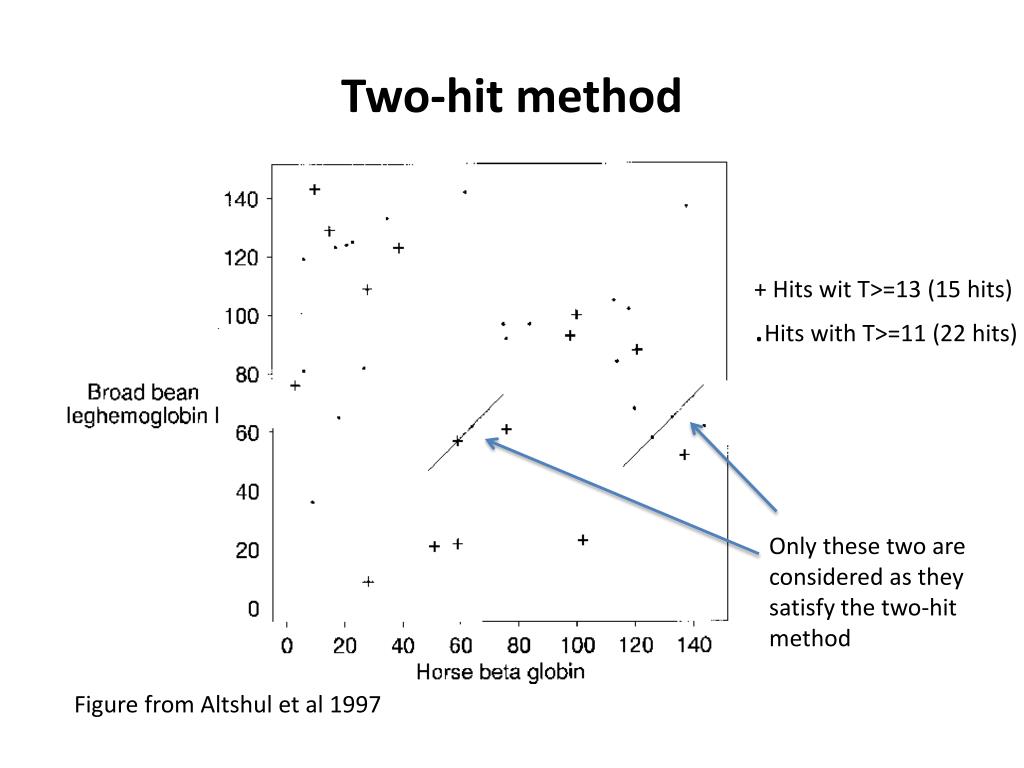 Two-hit method

140
120
100
80
60
40
20
0

Broad bean leghemoglobin I

0 20 40 60 80 100 120 140

Horse beta globin

+ Hits wit T>=13 (15 hits)

.Hits with T>=11 (22 hits)

Only these two are considered as they satisfy the two-hit method

Figure from Altshul et al 1997